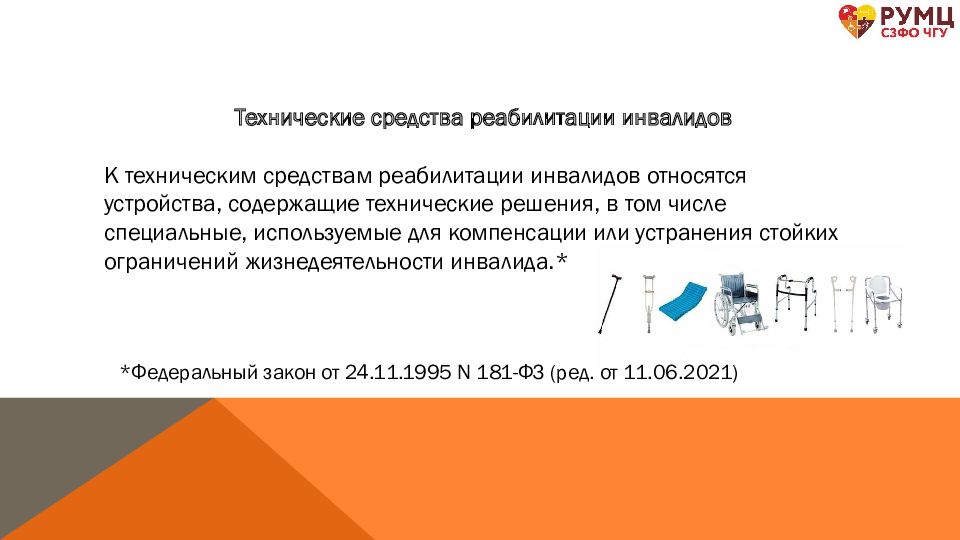 РУМЦ
СЗФО ЧГУ

Технические средства реабилитации инвалидов

К техническим средствам реабилитации инвалидов относятся устройства, содержащие технические решения, в том числе специальные, используемые для компенсации или устранения стойких ограничений жизнедеятельности инвалида.*

*Федеральный закон от 24.11.1995 N 181-ФЗ (ред. от 11.06.2021)